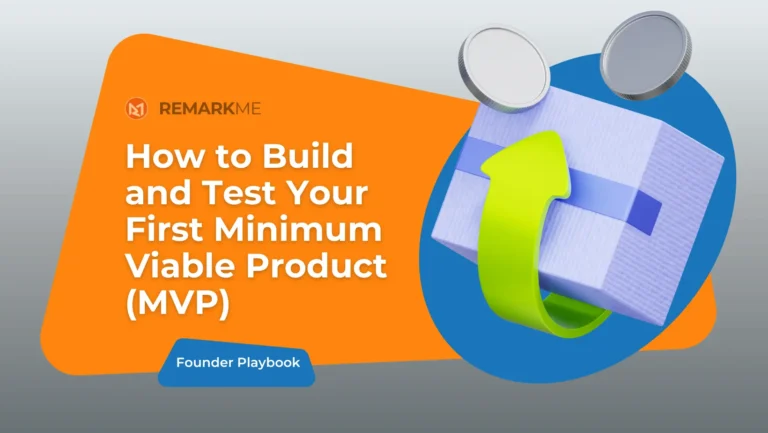 REMARKME

How to Build and Test Your First Minimum Viable Product (MVP)

Founder Playbook